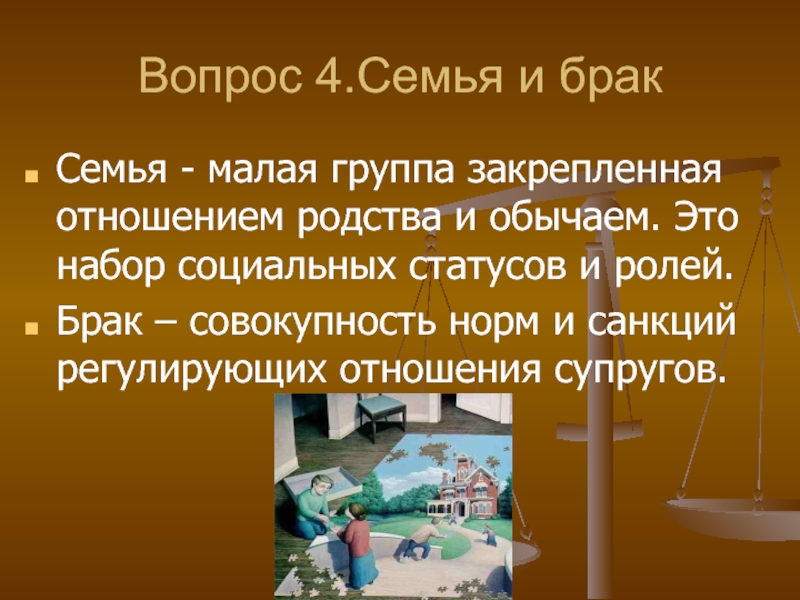 Вопрос 4.Семья и брак

Семья - малая группа закрепленная отношением родства и обычаем. Это набор социальных статусов и ролей.

Брак – совокупность норм и санкций регулирующих отношения супругов.